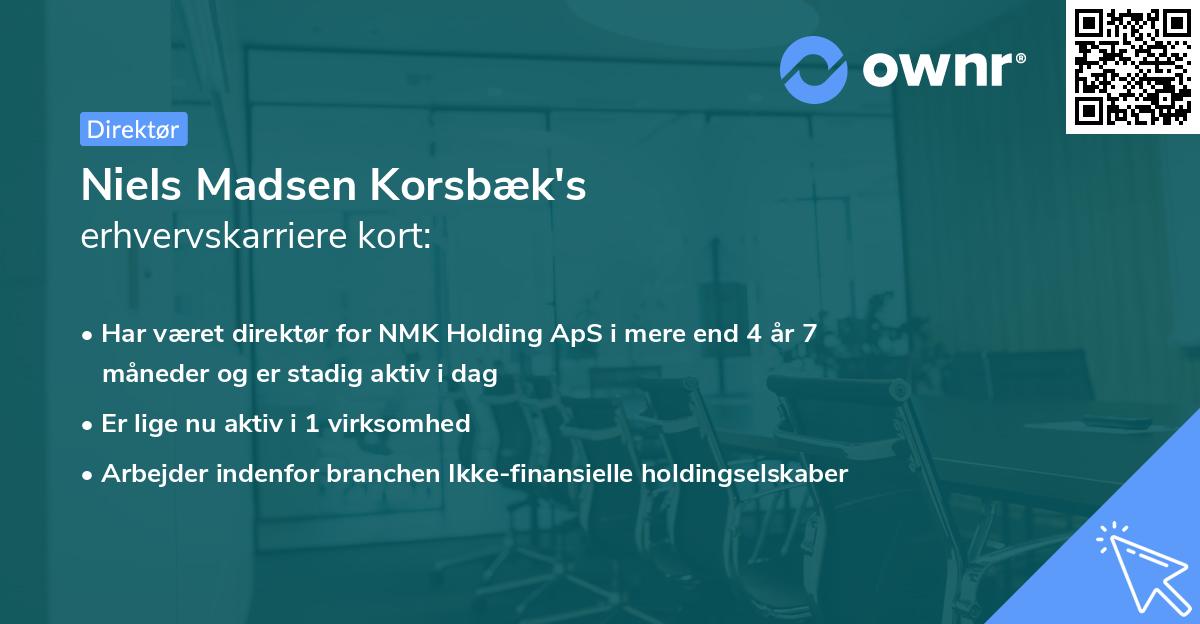 ownr®

Direktør

Niels Madsen Korsbæk's
erhvervskarriere kort:

• Har været direktør for NMK Holding ApS i mere end 4 år 7 måneder og er stadig aktiv i dag
• Er lige nu aktiv i 1 virksomhed
• Arbejder indenfor branchen Ikke-finansielle holdingselskaber